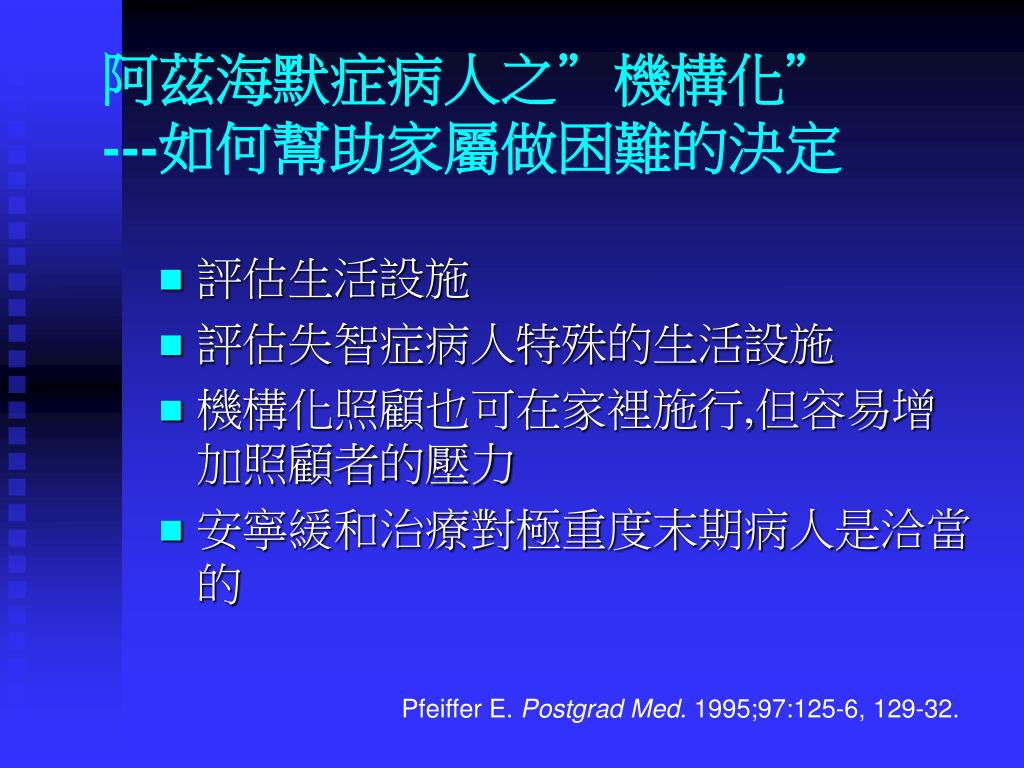 阿茲海默症病人之”機構化”
---如何幫助家屬做困難的決定

■ 評估生活設施
■ 評估失智症病人特殊的生活設施
■ 機構化照顧也可在家裡施行,但容易增加照顧者的壓力
■ 安寧緩和治療對極重度末期病人是洽當的

Pfeiffer E. Postgrad Med. 1995;97:125-6, 129-32.